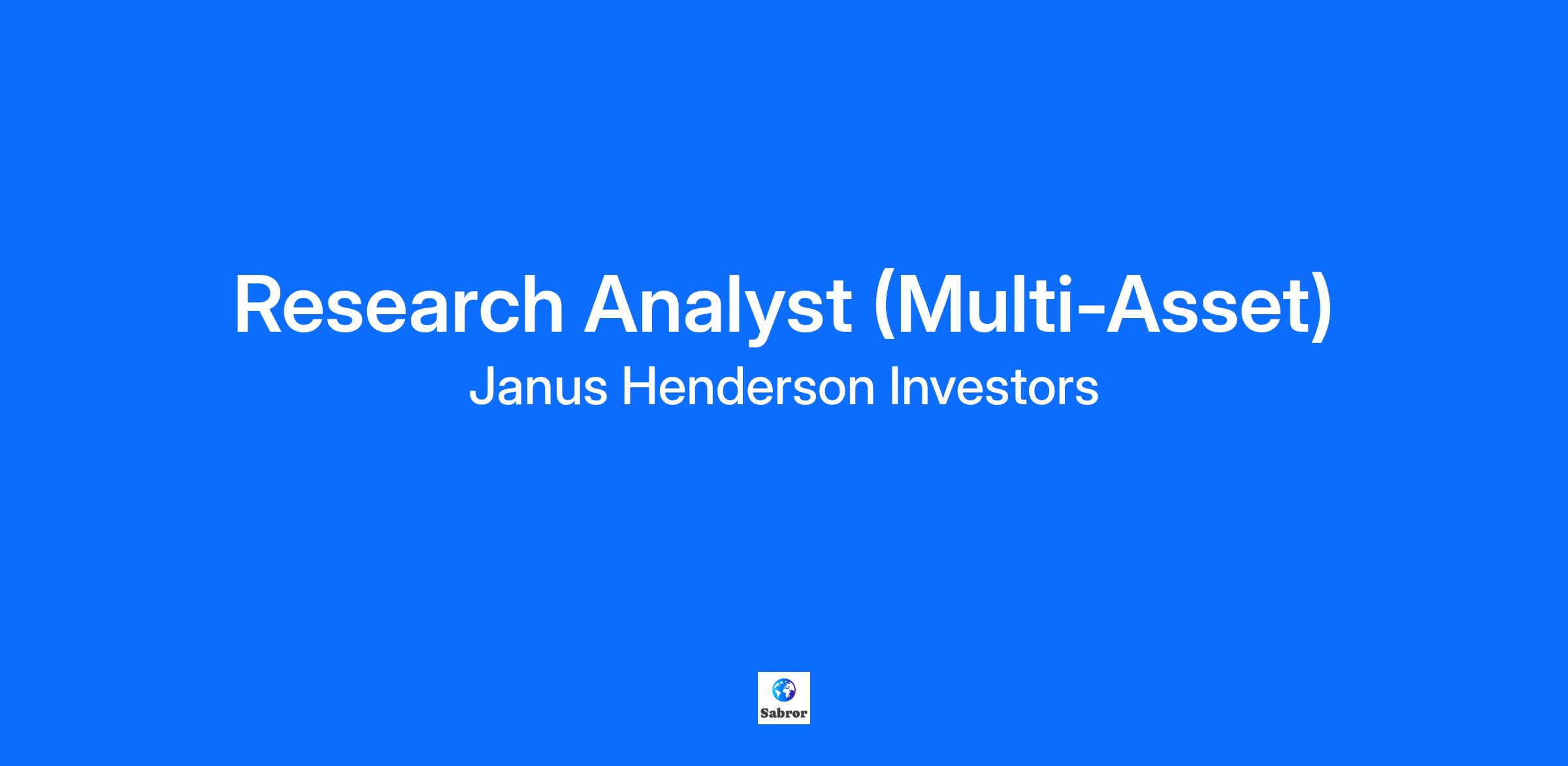 Research Analyst (Multi-Asset)
Janus Henderson Investors

Sabror